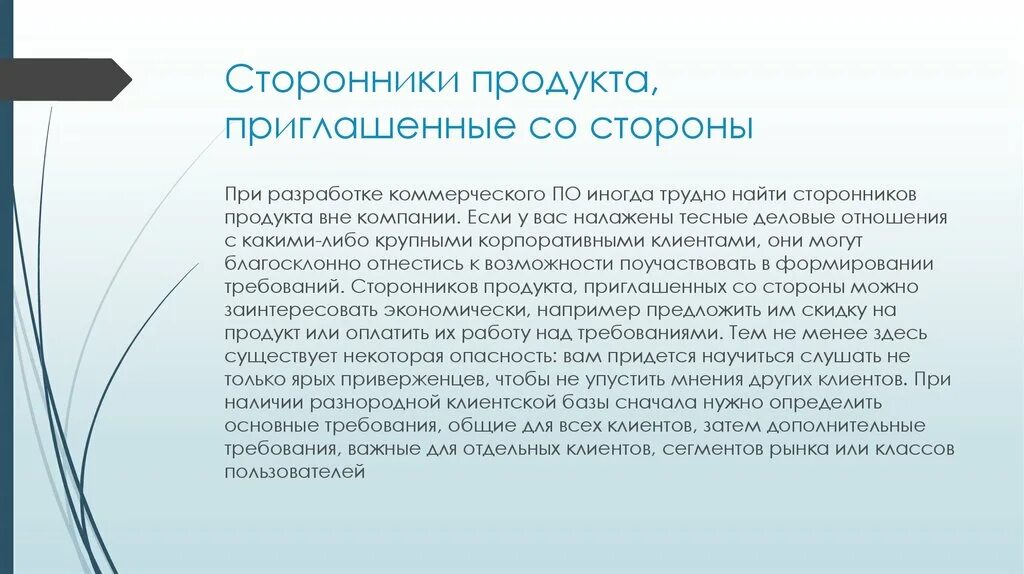 Сторонники продукта, приглашенные со стороны

При разработке коммерческого ПО иногда трудно найти сторонников продукта вне компании. Если у вас налажены тесные деловые отношения с какими-либо крупными корпоративными клиентами, они могут благосклонно отнестись к возможности поучаствовать в формировании требований. Сторонников продукта, приглашенных со стороны можно заинтересовать экономически, например предложить им скидку на продукт или оплатить их работу над требованиями. Тем не менее здесь существует некоторая опасность: вам придется научиться слушать не только ярых приверженцев, чтобы не упустить мнения других клиентов. При наличии разнородной клиентской базы сначала нужно определить основные требования, общие для всех клиентов, затем дополнительные требования, важные для отдельных клиентов, сегментов рынка или классов пользователей